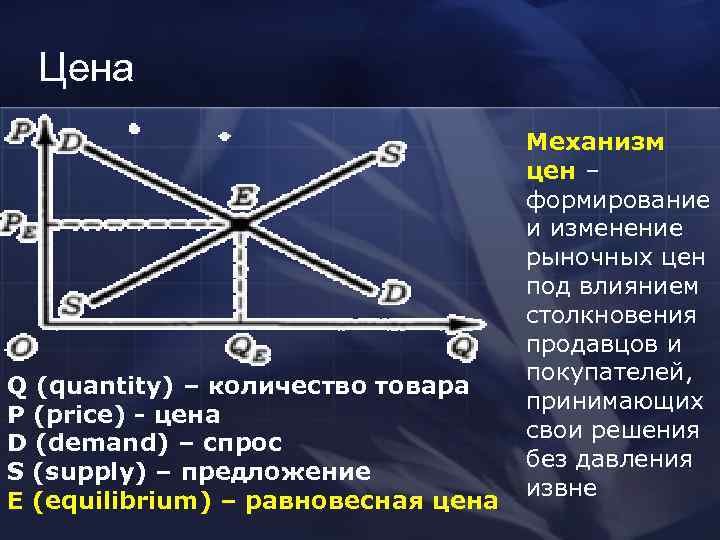 Цена

P D S E $P_E$ S D O $Q_E$ Q

Q (quantity) – количество товара
P (price) - цена
D (demand) – спрос
S (supply) – предложение
E (equilibrium) – равновесная цена

Механизм цен – формирование и изменение рыночных цен под влиянием столкновения продавцов и покупателей, принимающих свои решения без давления извне